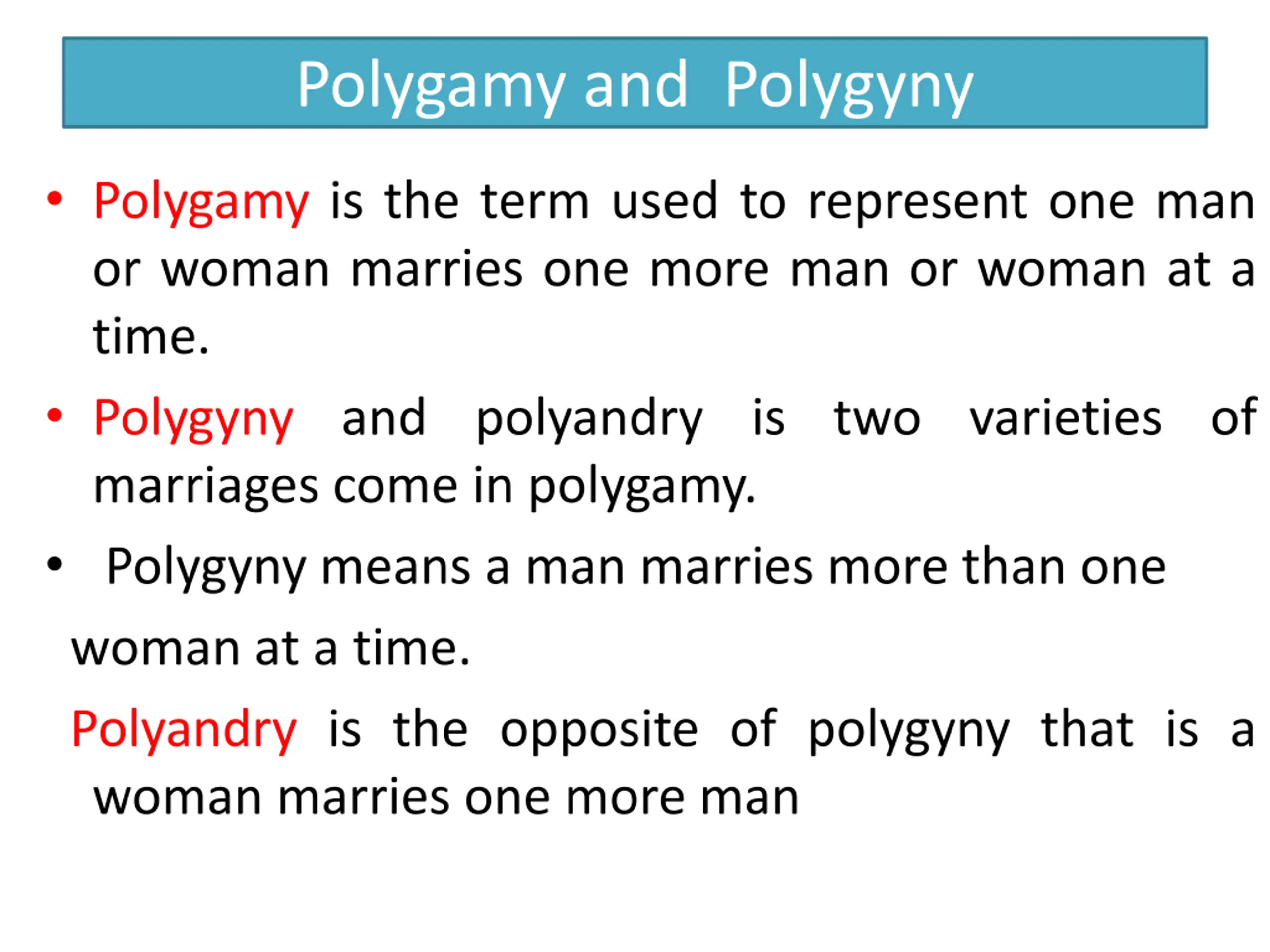 Polygamy and Polygyny

• Polygamy is the term used to represent one man or woman marries one more man or woman at a time.

• Polygyny and polyandry is two varieties of marriages come in polygamy.

• Polygyny means a man marries more than one woman at a time.

Polyandry is the opposite of polygyny that is a woman marries one more man